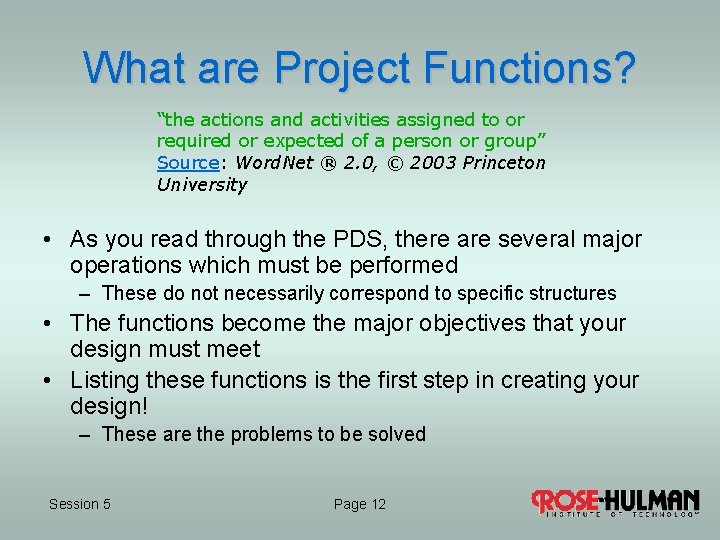 What are Project Functions?

"the actions and activities assigned to or required or expected of a person or group"
Source: WordNet ® 2.0, © 2003 Princeton University

• As you read through the PDS, there are several major operations which must be performed
 – These do not necessarily correspond to specific structures
• The functions become the major objectives that your design must meet
• Listing these functions is the first step in creating your design!
 – These are the problems to be solved

Session 5

Page 12

ROSE-HULMAN
INSTITUTE OF TECHNOLOGY